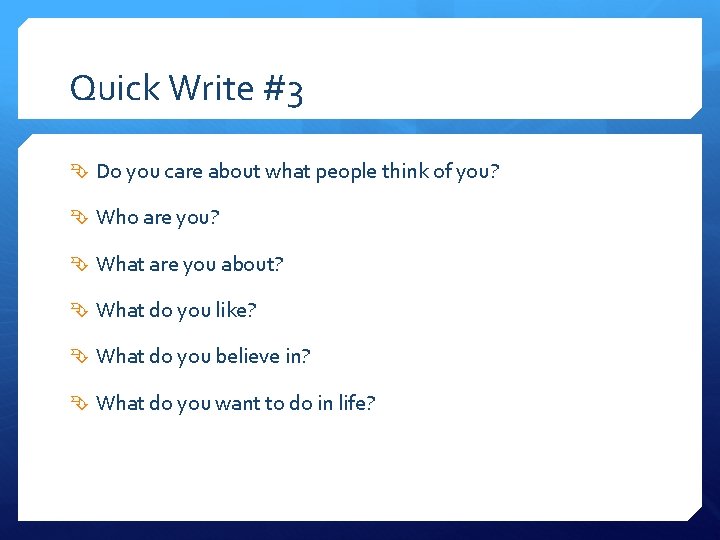 Quick Write #3

Do you care about what people think of you?

Who are you?

What are you about?

What do you like?

What do you believe in?

What do you want to do in life?